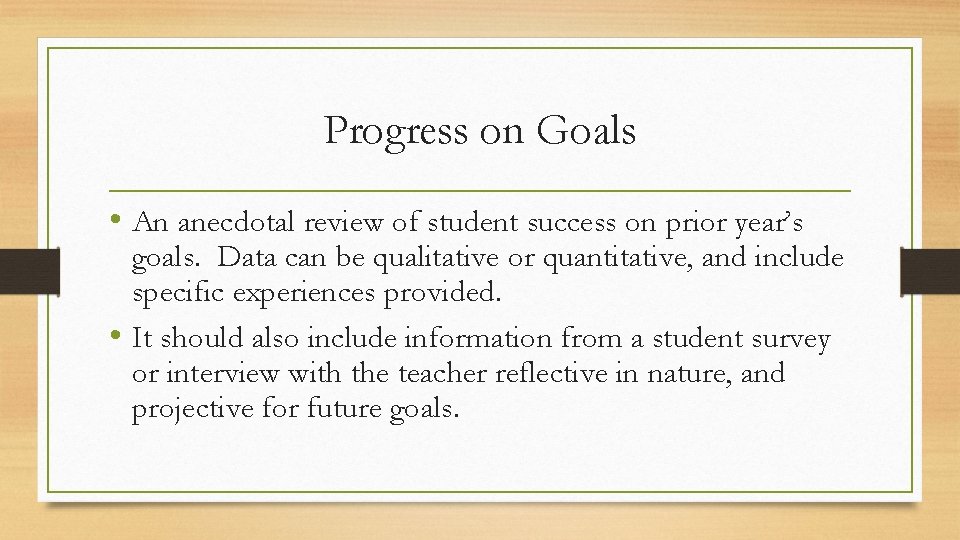 Progress on Goals

• An anecdotal review of student success on prior year's goals. Data can be qualitative or quantitative, and include specific experiences provided.

• It should also include information from a student survey or interview with the teacher reflective in nature, and projective for future goals.